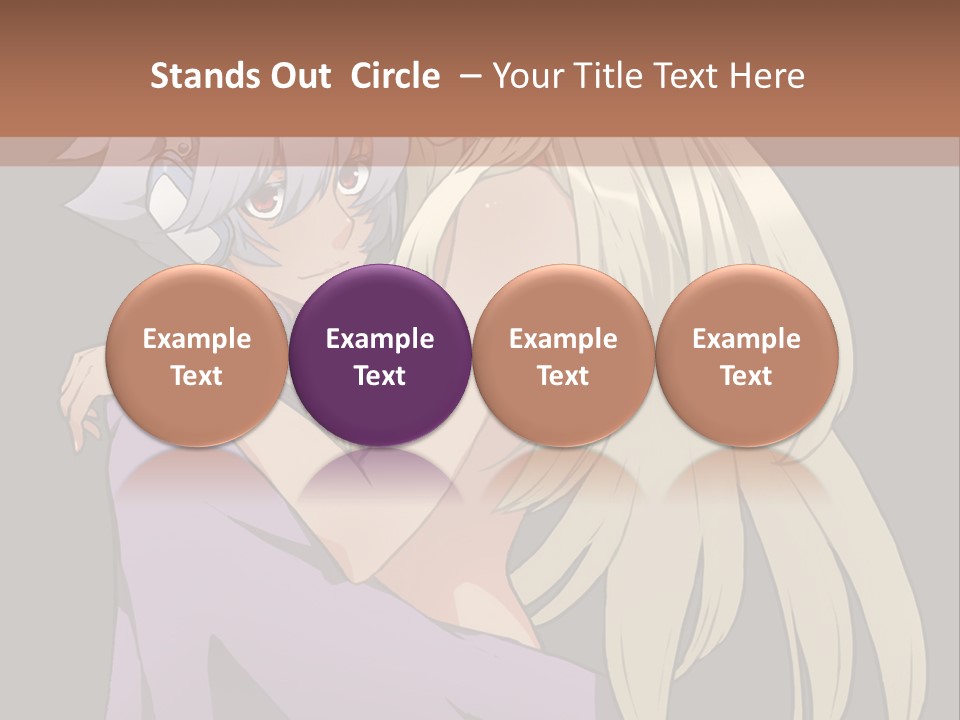 Stands Out Circle – Your Title Text Here

Example Text

Example Text

Example Text

Example Text